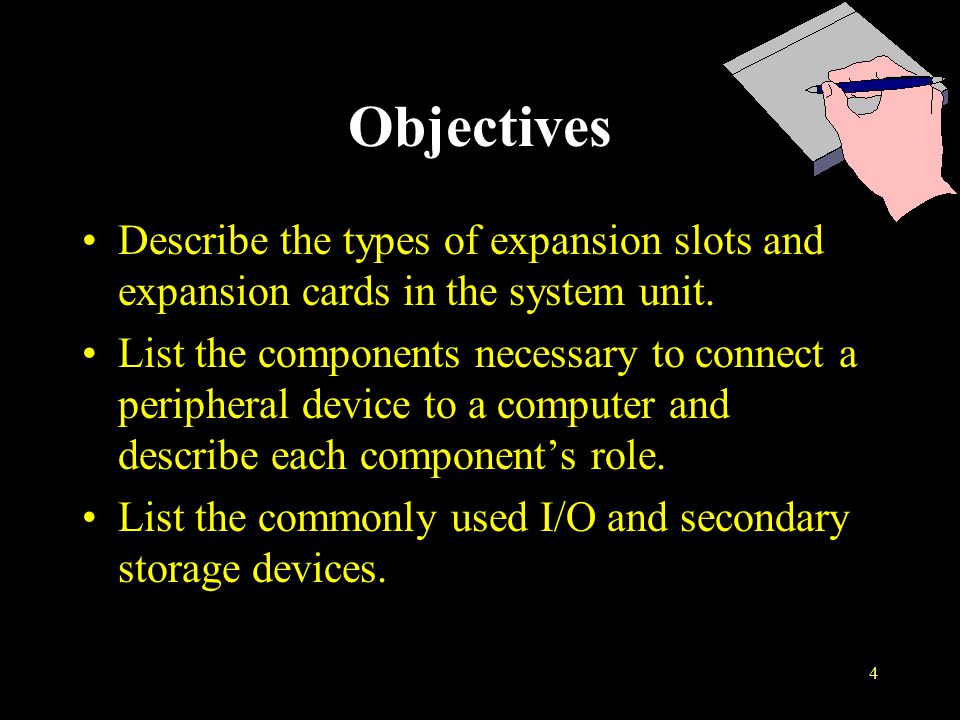 Objectives

• Describe the types of expansion slots and expansion cards in the system unit.
• List the components necessary to connect a peripheral device to a computer and describe each component’s role.
• List the commonly used I/O and secondary storage devices.

4